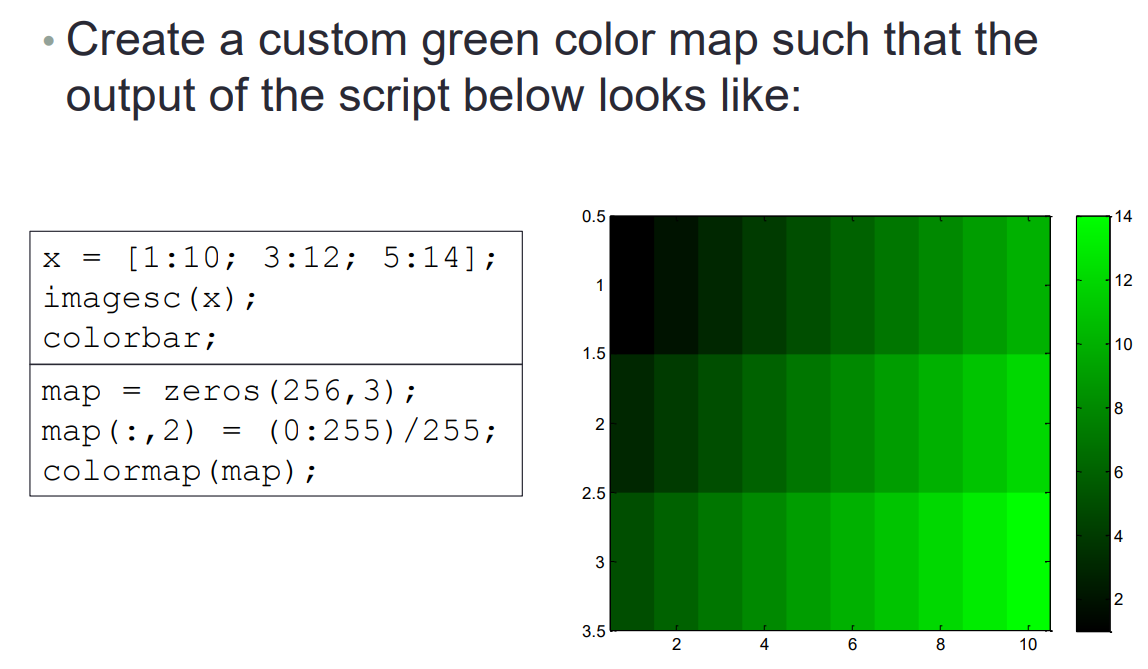 • Create a custom green color map such that the output of the script below looks like:

x = [1:10; 3:12; 5:14];
imagesc(x);
colorbar;

map = zeros(256,3);
map(:,2) = (0:255)/255;
colormap(map);

0.5
1
1.5
2
2.5
3
3.5
2
4
6
8
10

14
12
10
8
6
4
2